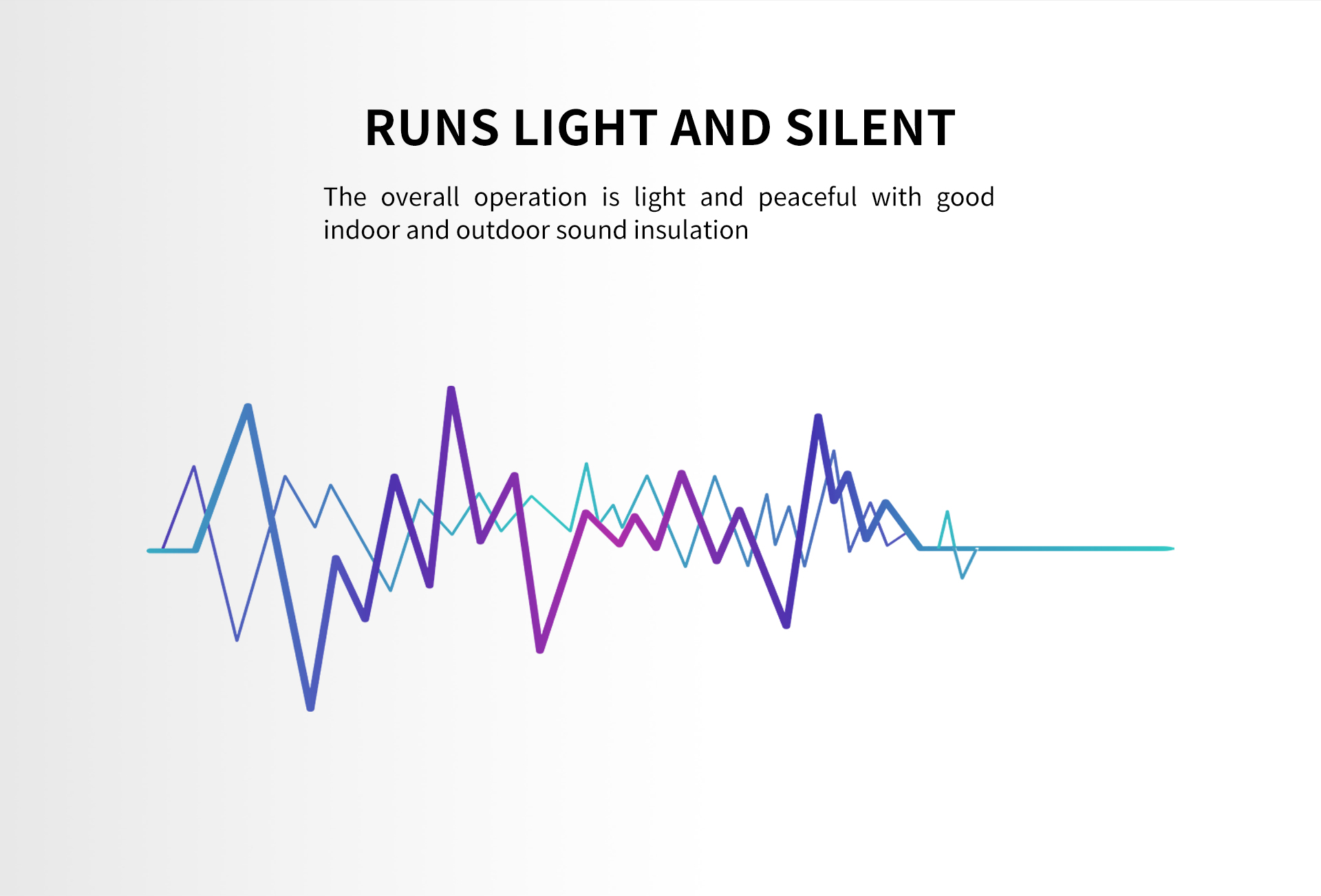 RUNS LIGHT AND SILENT

The overall operation is light and peaceful with good indoor and outdoor sound insulation